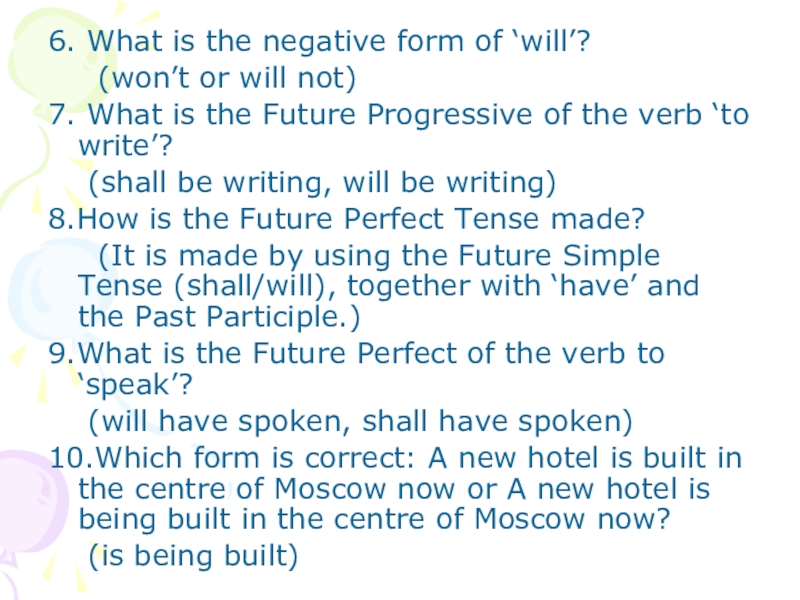 6. What is the negative form of ‘will’?

(won’t or will not)

7. What is the Future Progressive of the verb ‘to write’?

(shall be writing, will be writing)

8.How is the Future Perfect Tense made?

(It is made by using the Future Simple Tense (shall/will), together with ‘have’ and the Past Participle.)

9.What is the Future Perfect of the verb to ‘speak’?

(will have spoken, shall have spoken)

10.Which form is correct: A new hotel is built in the centre of Moscow now or A new hotel is being built in the centre of Moscow now?

(is being built)